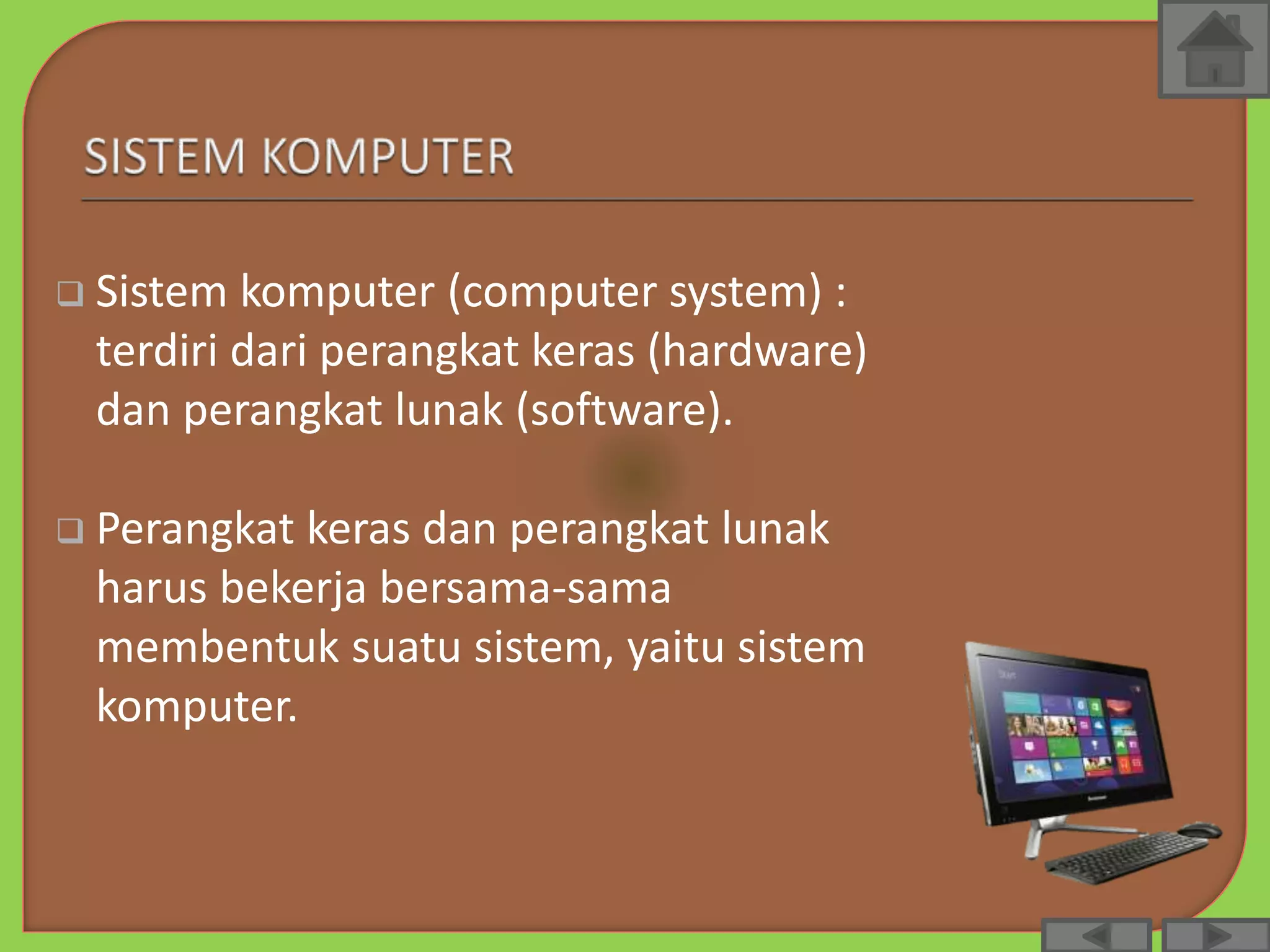 SISTEM KOMPUTER

❑ Sistem komputer (computer system) : terdiri dari perangkat keras (hardware) dan perangkat lunak (software).

❑ Perangkat keras dan perangkat lunak harus bekerja bersama-sama membentuk suatu sistem, yaitu sistem komputer.